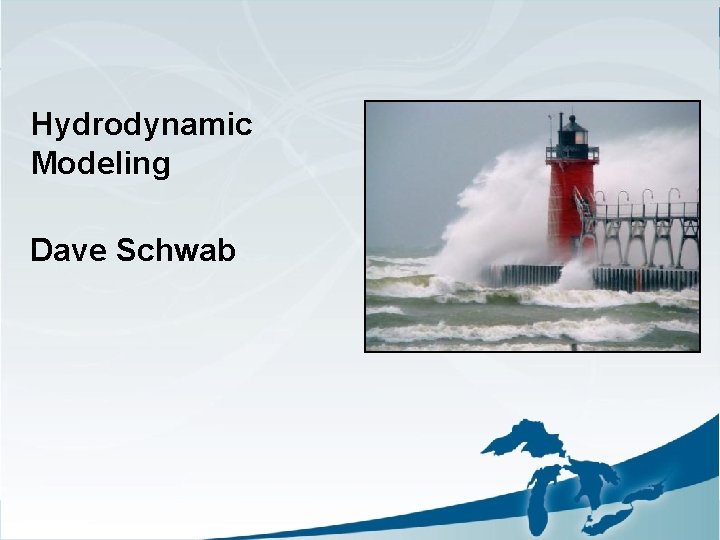 Hydrodynamic Modeling

Dave Schwab